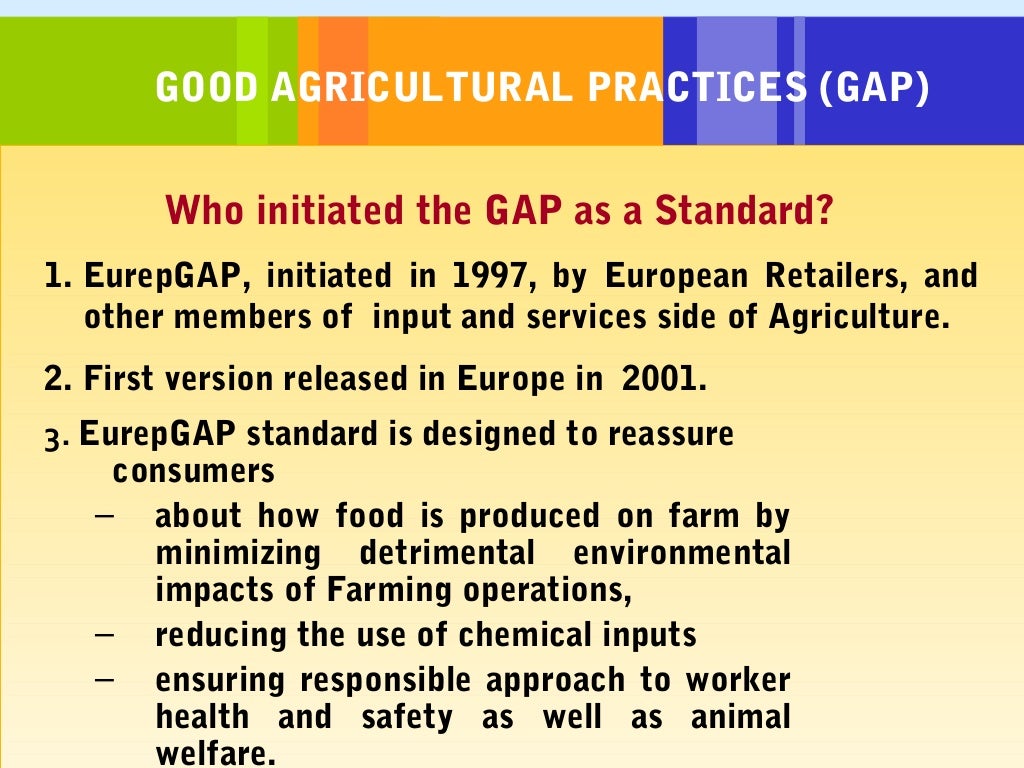 GOOD AGRICULTURAL PRACTICES (GAP)

Who initiated the GAP as a Standard?

1. EurepGAP, initiated in 1997, by European Retailers, and other members of input and services side of Agriculture.

2. First version released in Europe in 2001.

3. EurepGAP standard is designed to reassure consumers

– about how food is produced on farm by minimizing detrimental environmental impacts of Farming operations,

– reducing the use of chemical inputs

– ensuring responsible approach to worker health and safety as well as animal welfare.